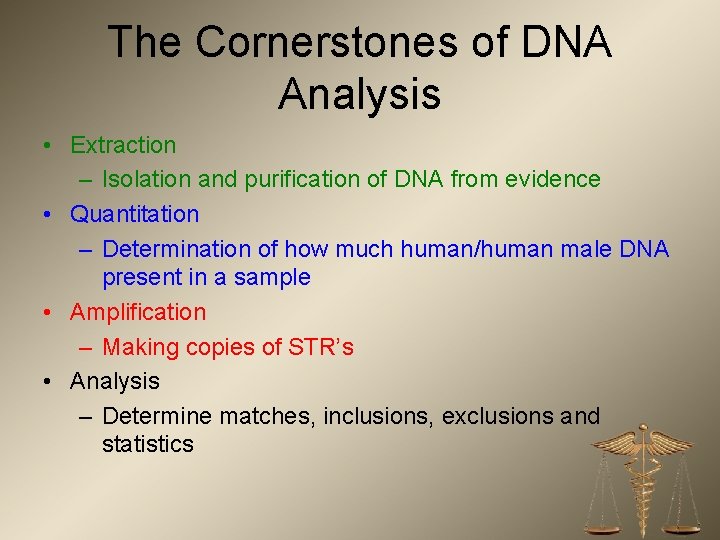 The Cornerstones of DNA Analysis

• Extraction
– Isolation and purification of DNA from evidence
• Quantitation
– Determination of how much human/human male DNA present in a sample
• Amplification
– Making copies of STR's
• Analysis
– Determine matches, inclusions, exclusions and statistics